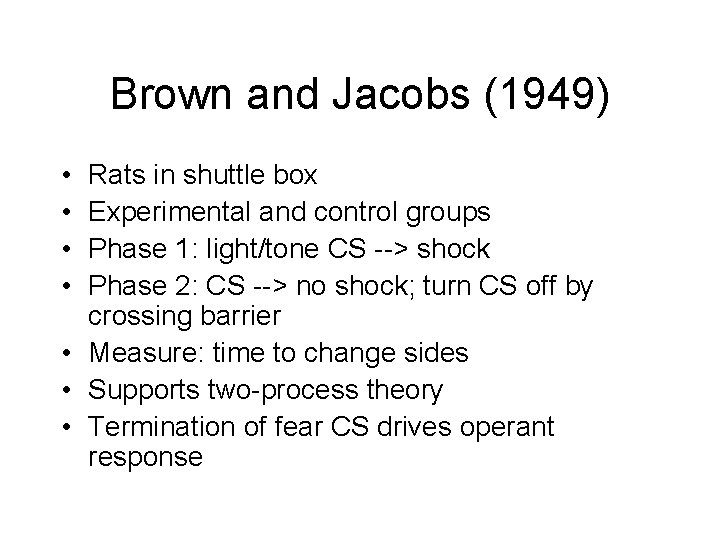 Brown and Jacobs (1949)

• Rats in shuttle box
• Experimental and control groups
• Phase 1: light/tone CS --> shock
• Phase 2: CS --> no shock; turn CS off by crossing barrier
• Measure: time to change sides
• Supports two-process theory
• Termination of fear CS drives operant response